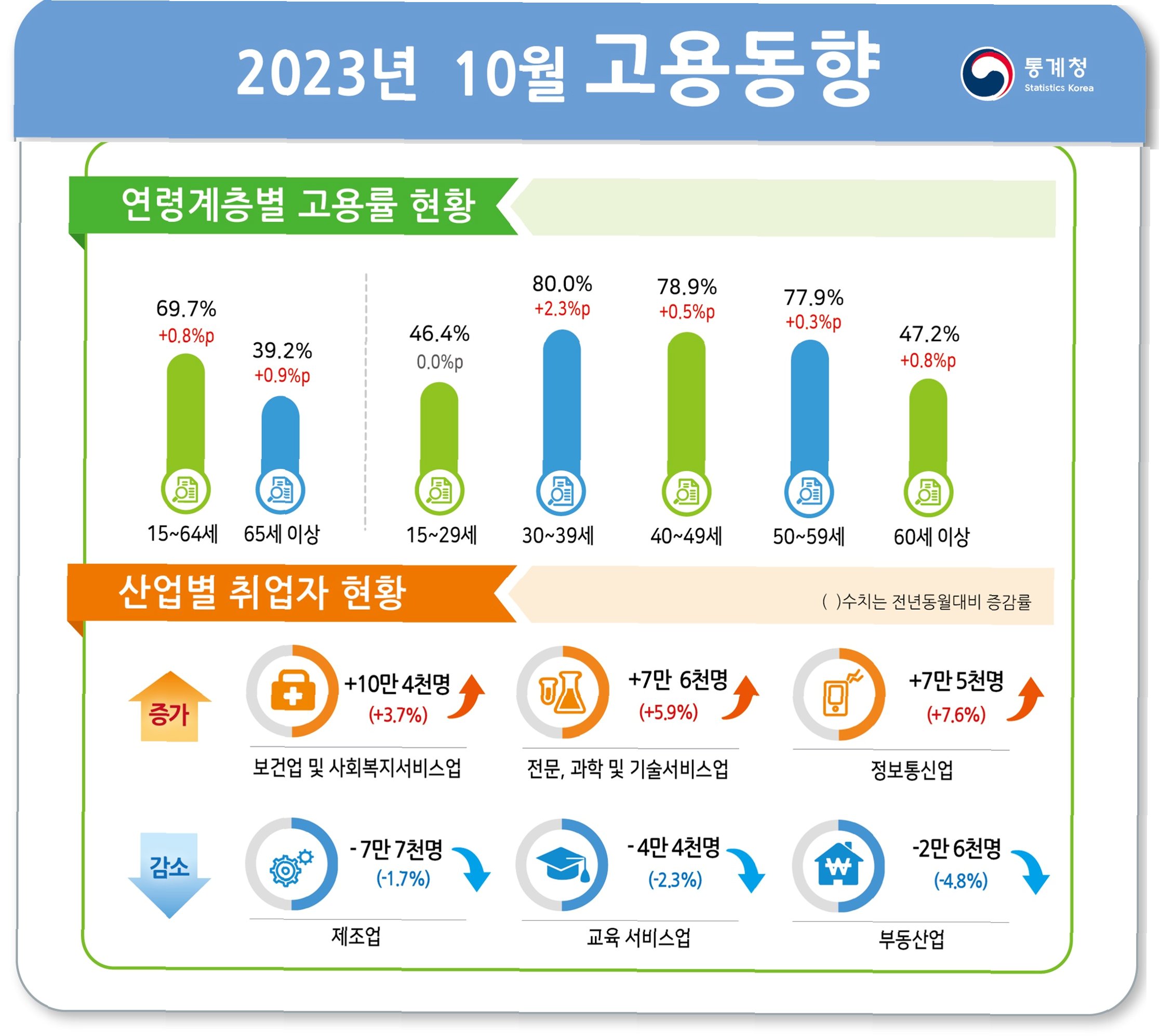 2023년 10월 고용동향

통계청
Statistics Korea

연령계층별 고용률 현황

69.7%
+0.8%p
15~64세

39.2%
+0.9%p
65세 이상

46.4%
0.0%p
15~29세

80.0%
+2.3%p
30~39세

78.9%
+0.5%p
40~49세

77.9%
+0.3%p
50~59세

47.2%
+0.8%p
60세 이상

산업별 취업자 현황

( )수치는 전년동월대비 증감률

증가

+10만 4천명
(+3.7%)
보건업 및 사회복지서비스업

+7만 6천명
(+5.9%)
전문, 과학 및 기술서비스업

+7만 5천명
(+7.6%)
정보통신업

감소

- 7만 7천명
(-1.7%)
제조업

- 4만 4천명
(-2.3%)
교육 서비스업

-2만 6천명
(-4.8%)
부동산업